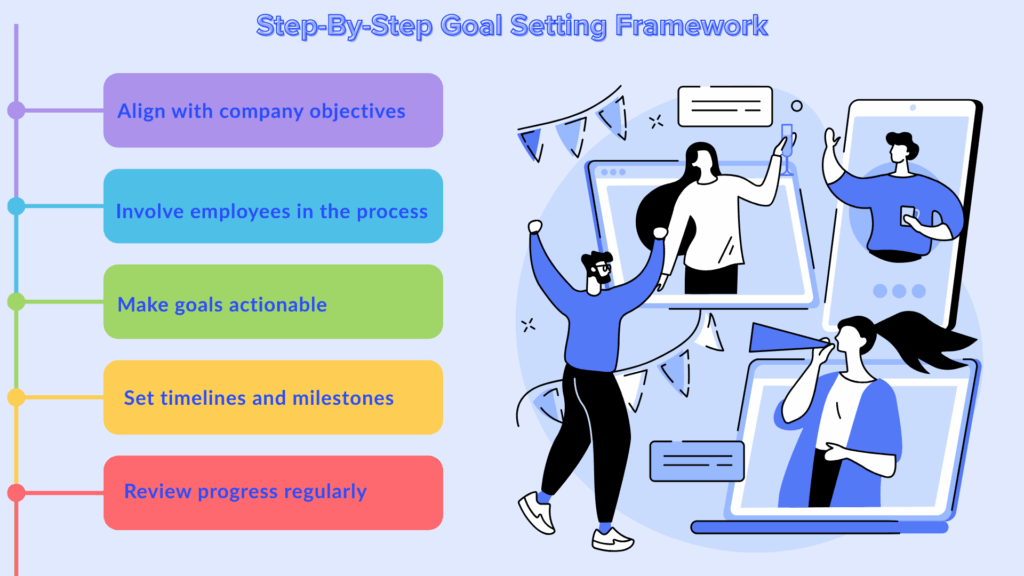 Step-By-Step Goal Setting Framework

Align with company objectives

Involve employees in the process

Make goals actionable

Set timelines and milestones

Review progress regularly